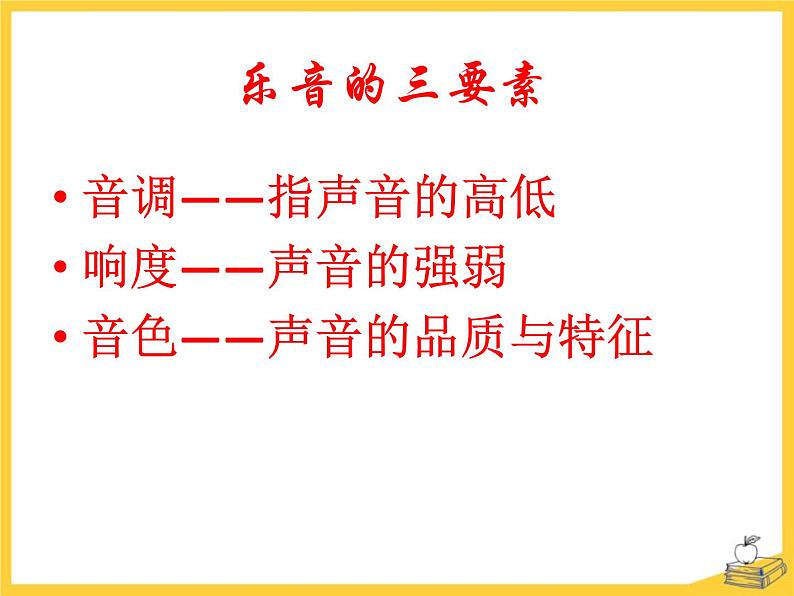 乐音的三要素

• 音调——指声音的高低
• 响度——声音的强弱
• 音色——声音的品质与特征